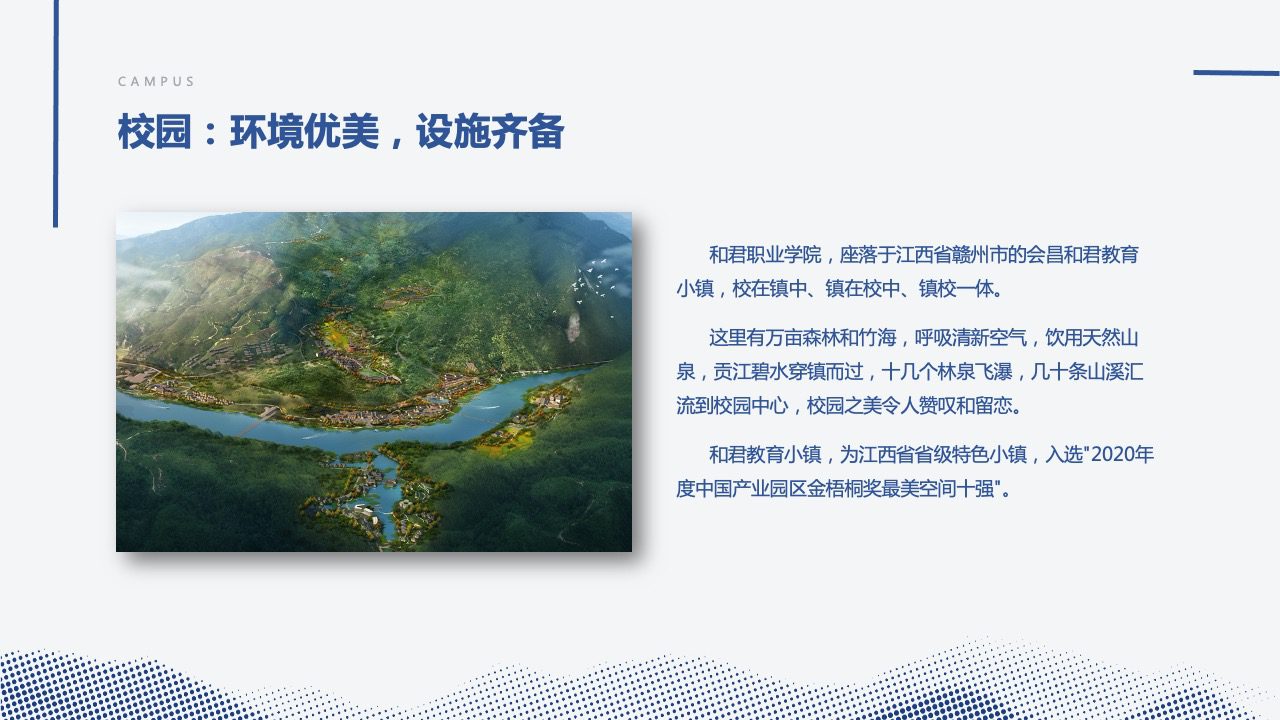 CAMPUS

校园：环境优美，设施齐备

和君职业学院，座落于江西省赣州市的会昌和君教育小镇，校在镇中、镇在校中、镇校一体。

这里有万亩森林和竹海，呼吸清新空气，饮用天然山泉，贡江碧水穿镇而过，十几个林泉飞瀑，几十条山溪汇流到校园中心，校园之美令人赞叹和留恋。

和君教育小镇，为江西省省级特色小镇，入选"2020年度中国产业园区金梧桐奖最美空间十强"。